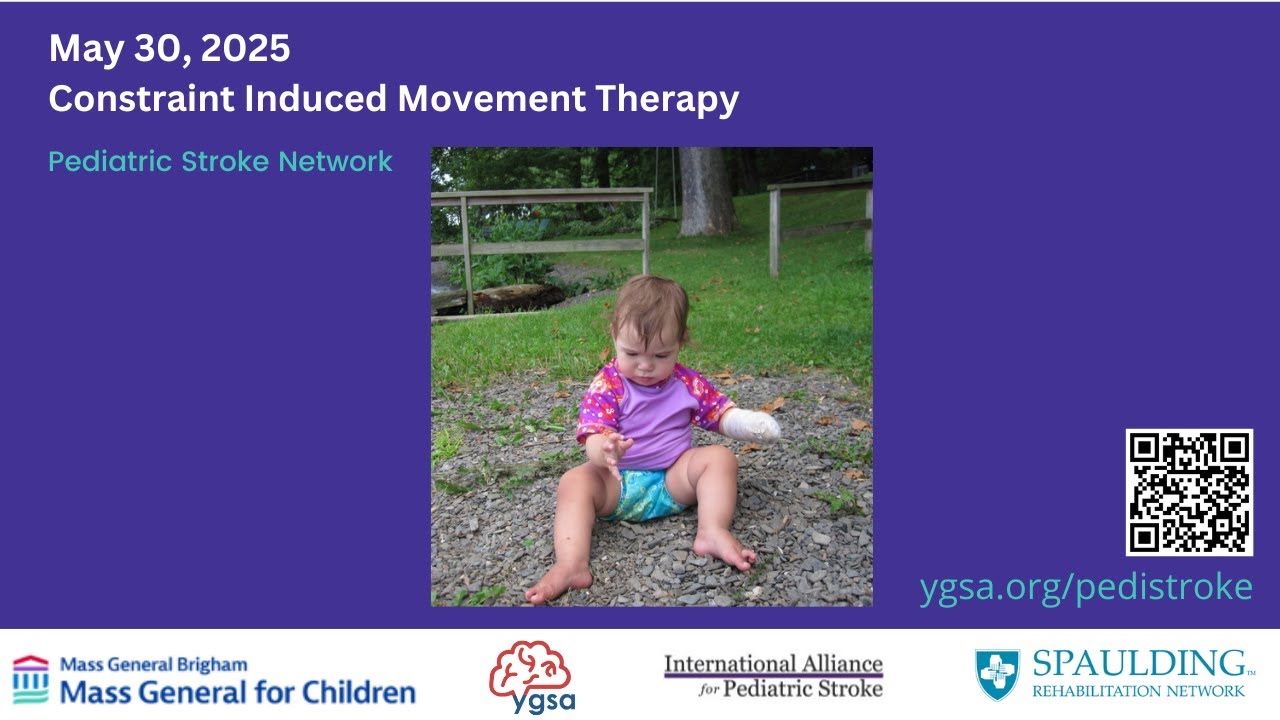 May 30, 2025
Constraint Induced Movement Therapy

Pediatric Stroke Network

ygsa.org/pedistroke

Mass General Brigham
Mass General for Children

ygsa

International Alliance for Pediatric Stroke

SPAULDING™
REHABILITATION NETWORK